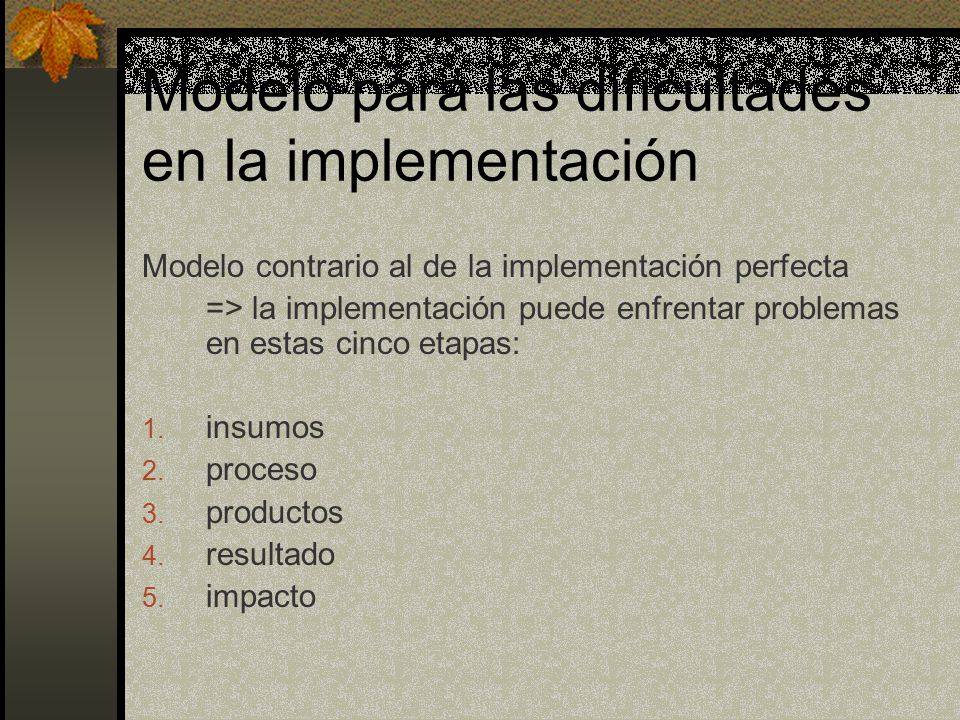 Modelo para las dificultades en la implementación

Modelo contrario al de la implementación perfecta
=> la implementación puede enfrentar problemas en estas cinco etapas:

1. insumos
2. proceso
3. productos
4. resultado
5. impacto